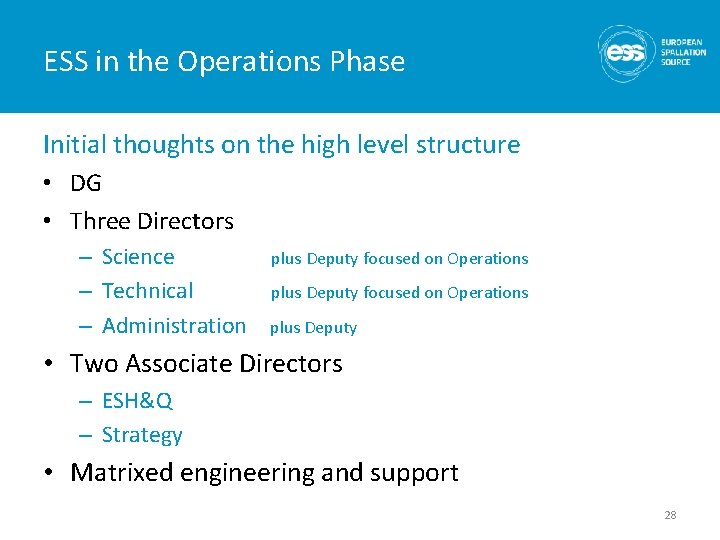 ESS in the Operations Phase

ess EUROPEAN SPALLATION SOURCE

Initial thoughts on the high level structure

• DG
• Three Directors
  – Science plus Deputy focused on Operations
  – Technical plus Deputy focused on Operations
  – Administration plus Deputy
• Two Associate Directors
  – ESH&Q
  – Strategy
• Matrixed engineering and support

28